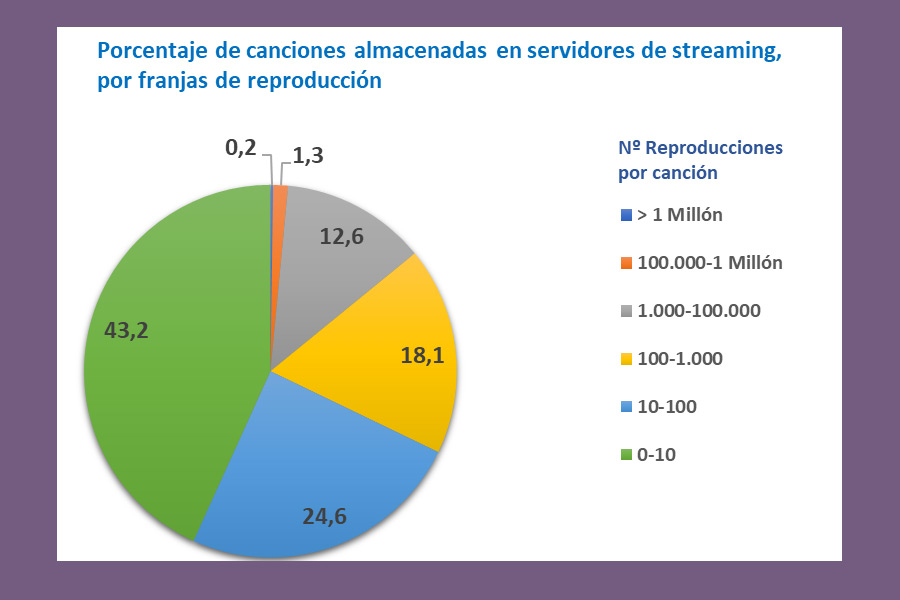 Porcentaje de canciones almacenadas en servidores de streaming, por franjas de reproducción

0,2
1,3
12,6
18,1
24,6
43,2

Nº Reproducciones por canción
> 1 Millón
100.000-1 Millón
1.000-100.000
100-1.000
10-100
0-10